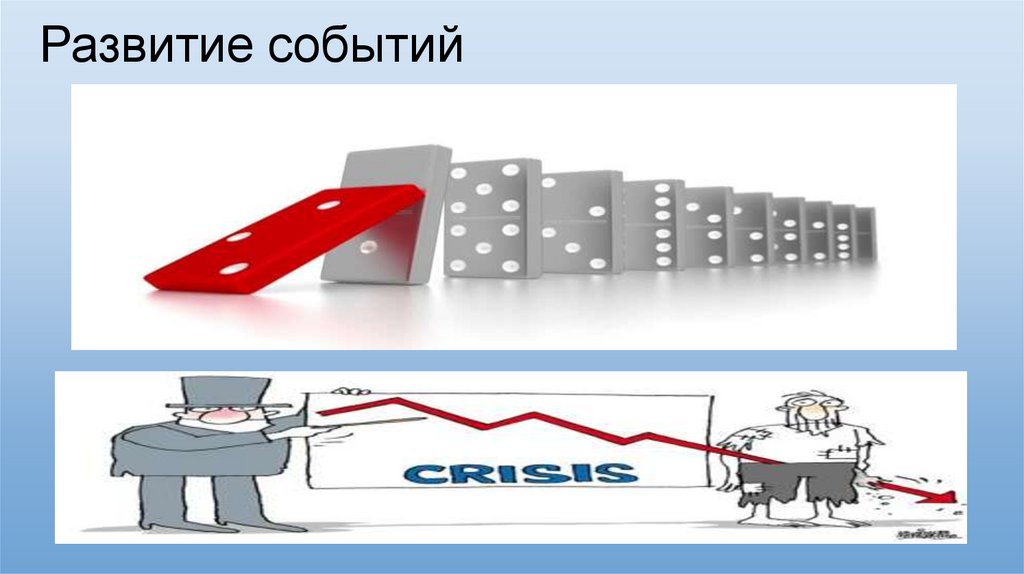 Развитие событий

CRISIS